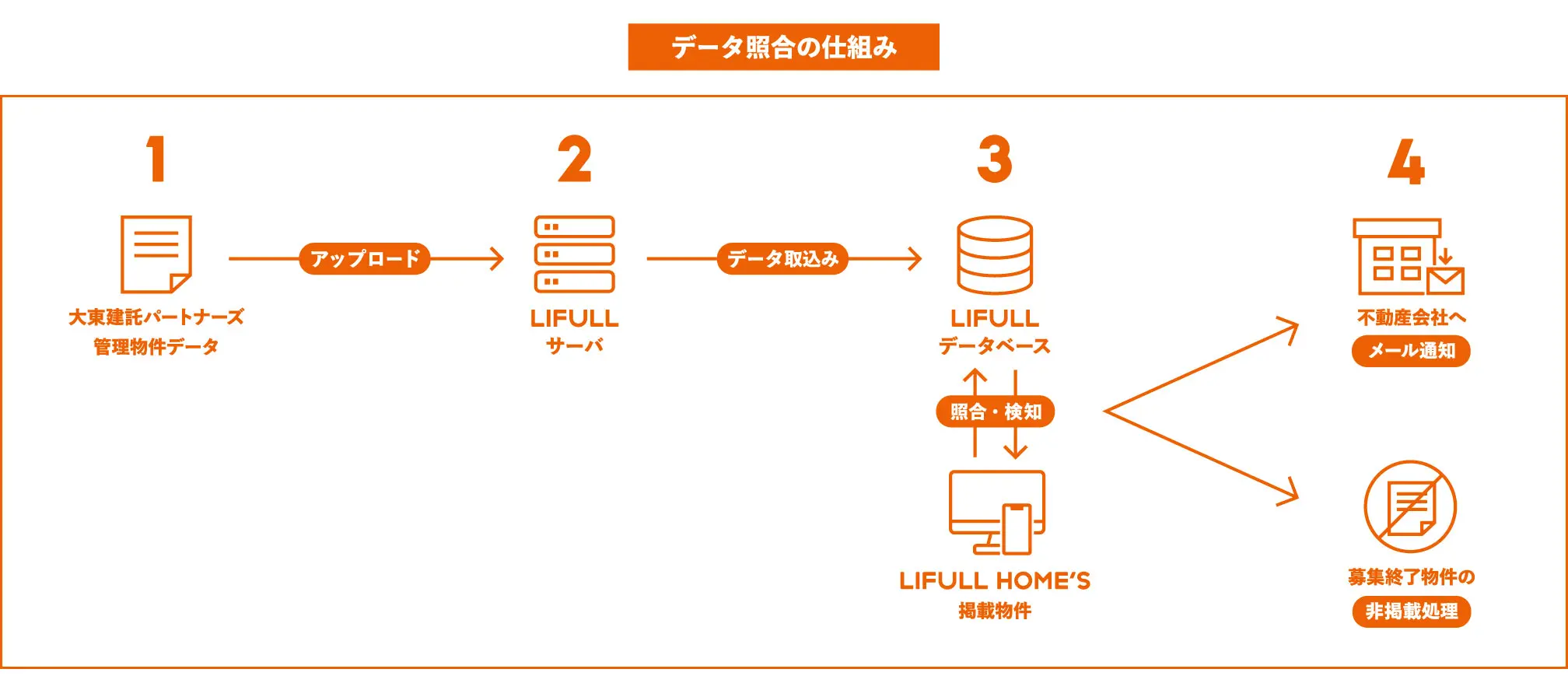 データ照合の仕組み

1

大東建託パートナーズ
管理物件データ

アップロード

2

LIFULL
サーバ

データ取込み

3

LIFULL
データベース

照合・検知

LIFULL HOME'S
掲載物件

4

不動産会社へ
メール通知

募集終了物件の
非掲載処理